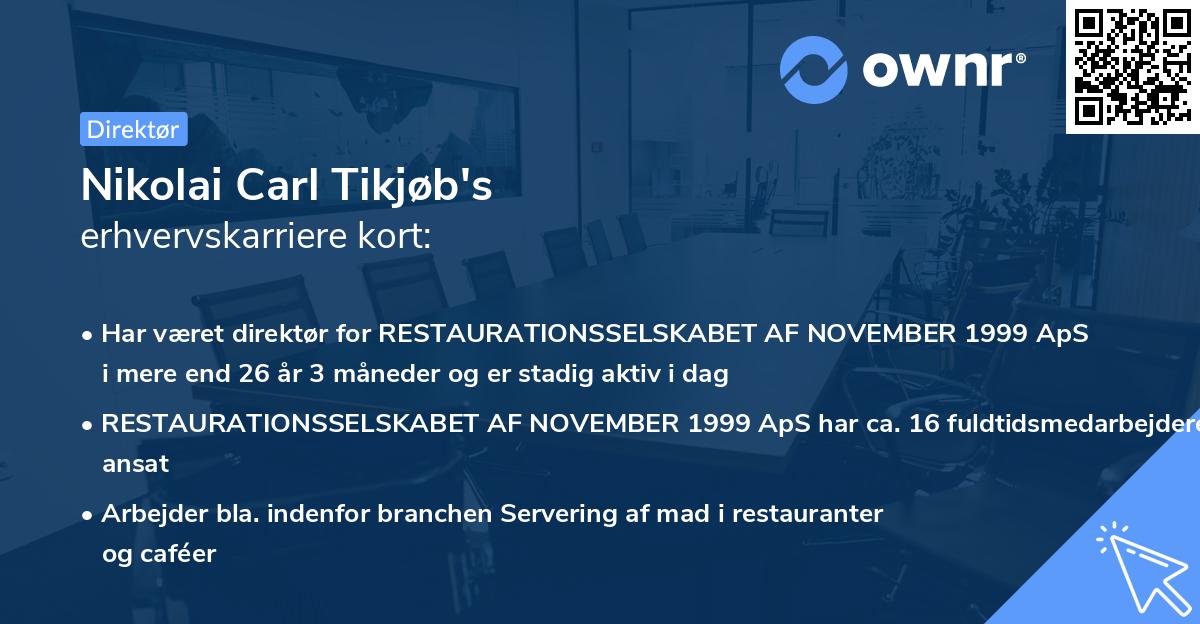 ownr®

Direktør

Nikolai Carl Tikjøb's
erhvervskarriere kort:

• Har været direktør for RESTAURATIONSSELSKABET AF NOVEMBER 1999 ApS i mere end 26 år 3 måneder og er stadig aktiv i dag

• RESTAURATIONSSELSKABET AF NOVEMBER 1999 ApS har ca. 16 fuldtidsmedarbejdere ansat

• Arbejder bla. indenfor branchen Servering af mad i restauranter og caféer